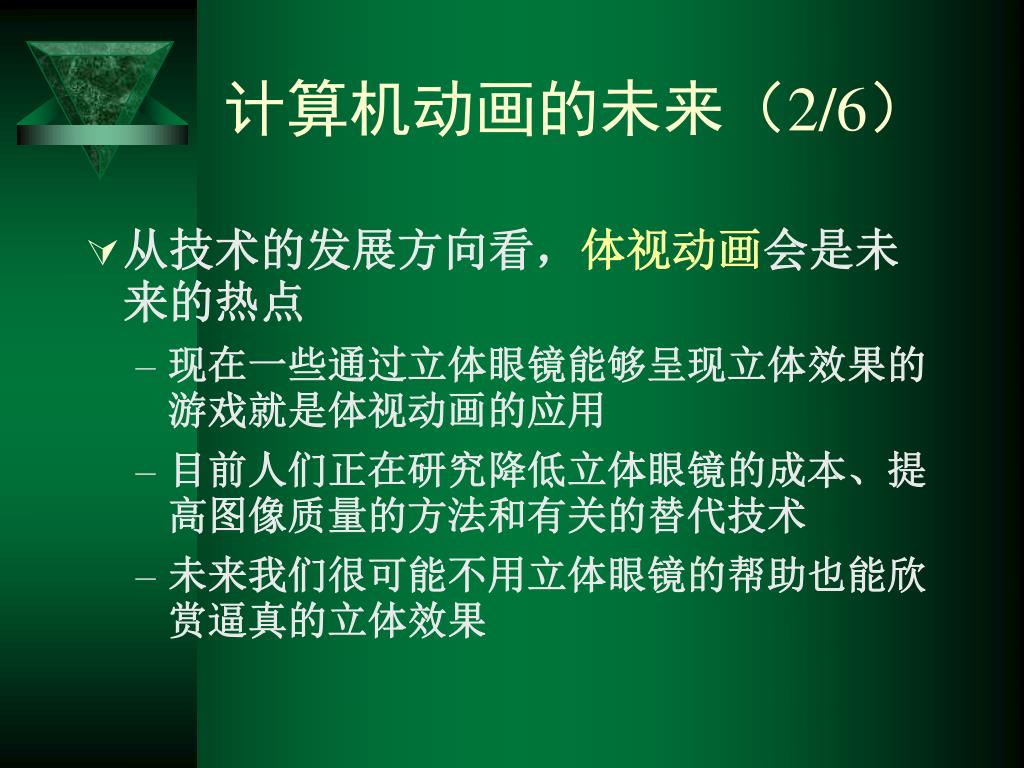 计算机动画的未来（2/6）

从技术的发展方向看，体视动画会是未来的热点

– 现在一些通过立体眼镜能够呈现立体效果的游戏就是体视动画的应用

– 目前人们正在研究降低立体眼镜的成本、提高图像质量的方法和有关的替代技术

– 未来我们很可能不用立体眼镜的帮助也能欣赏逼真的立体效果